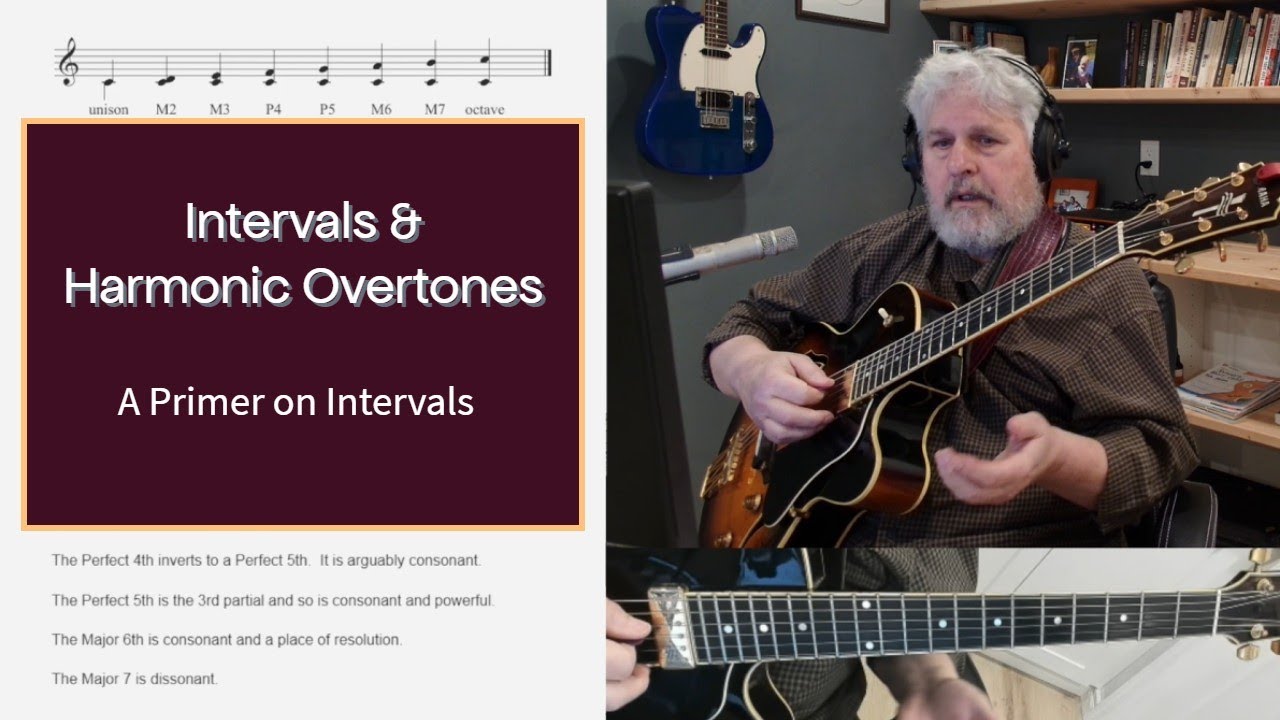 unison M2 M3 P4 P5 M6 M7 octave

Intervals & Harmonic Overtones

A Primer on Intervals

The Perfect 4th inverts to a Perfect 5th. It is arguably consonant.

The Perfect 5th is the 3rd partial and so is consonant and powerful.

The Major 6th is consonant and a place of resolution.

The Major 7 is dissonant.